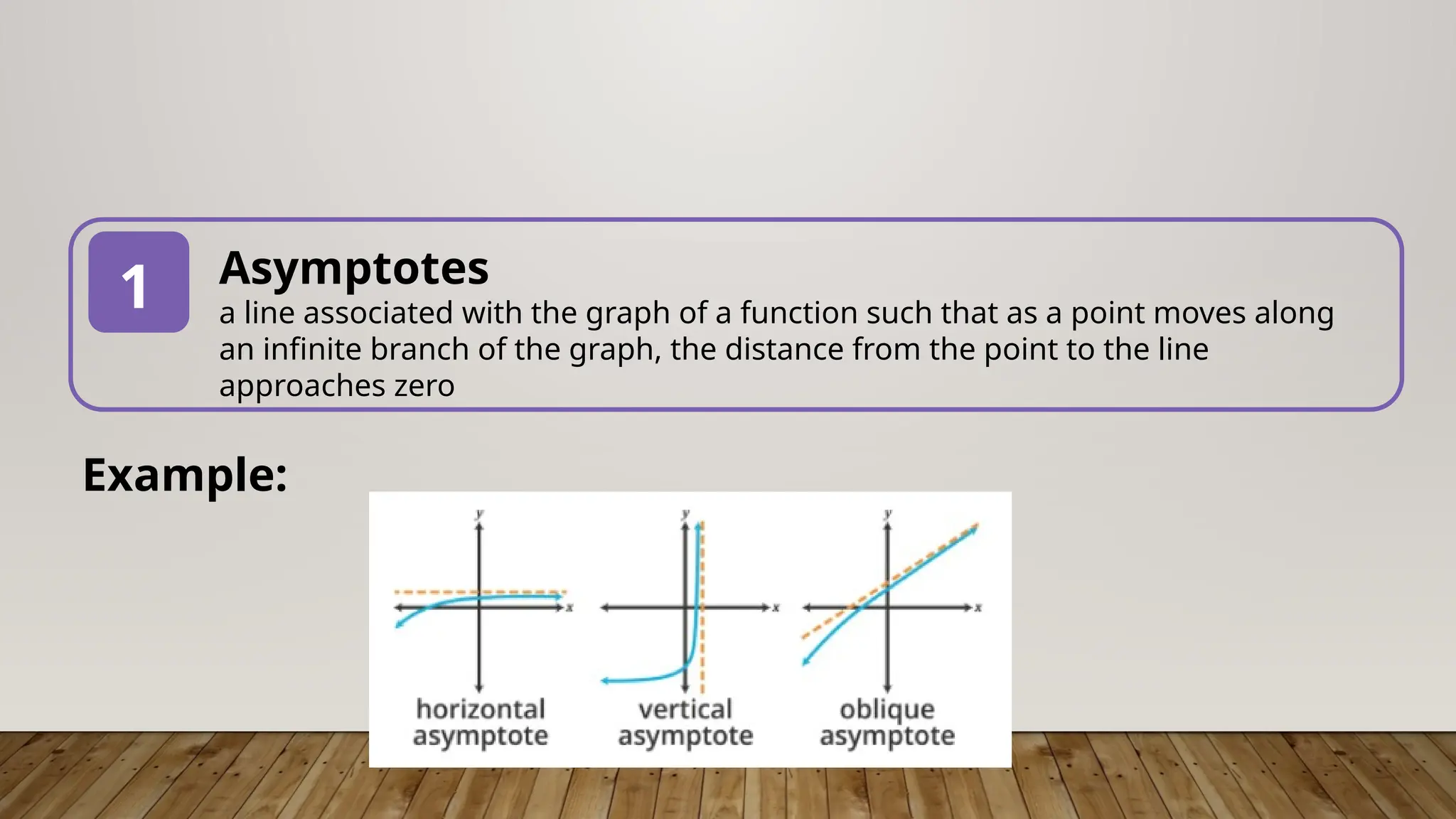 1

Asymptotes

a line associated with the graph of a function such that as a point moves along an infinite branch of the graph, the distance from the point to the line approaches zero

Example:

y
x
horizontal asymptote

y
x
vertical asymptote

y
x
oblique asymptote